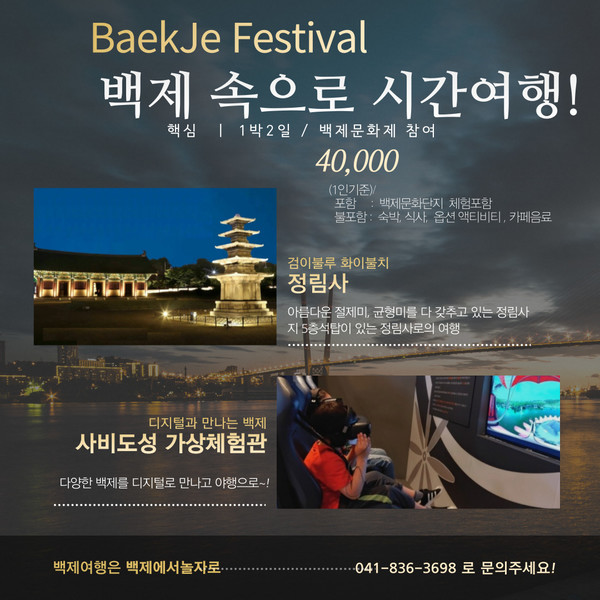 BaekJe Festival

백제 속으로 시간여행!

핵심 | 1박2일 / 백제문화제 참여

40,000

(1인기준)/
포함 : 백제문화단지 체험포함
불포함 : 숙박, 식사, 옵션 액티비티 , 카페음료

검이불루 화이불치
정림사

아름다운 절제미, 균형미를 다 갖추고 있는 정림사지 5층석탑이 있는 정림사로의 여행

디지털과 만나는 백제
사비도성 가상체험관

다양한 백제를 디지털로 만나고 야행으로~!

백제여행은 백제에서놀자로 041-836-3698 로 문의주세요!